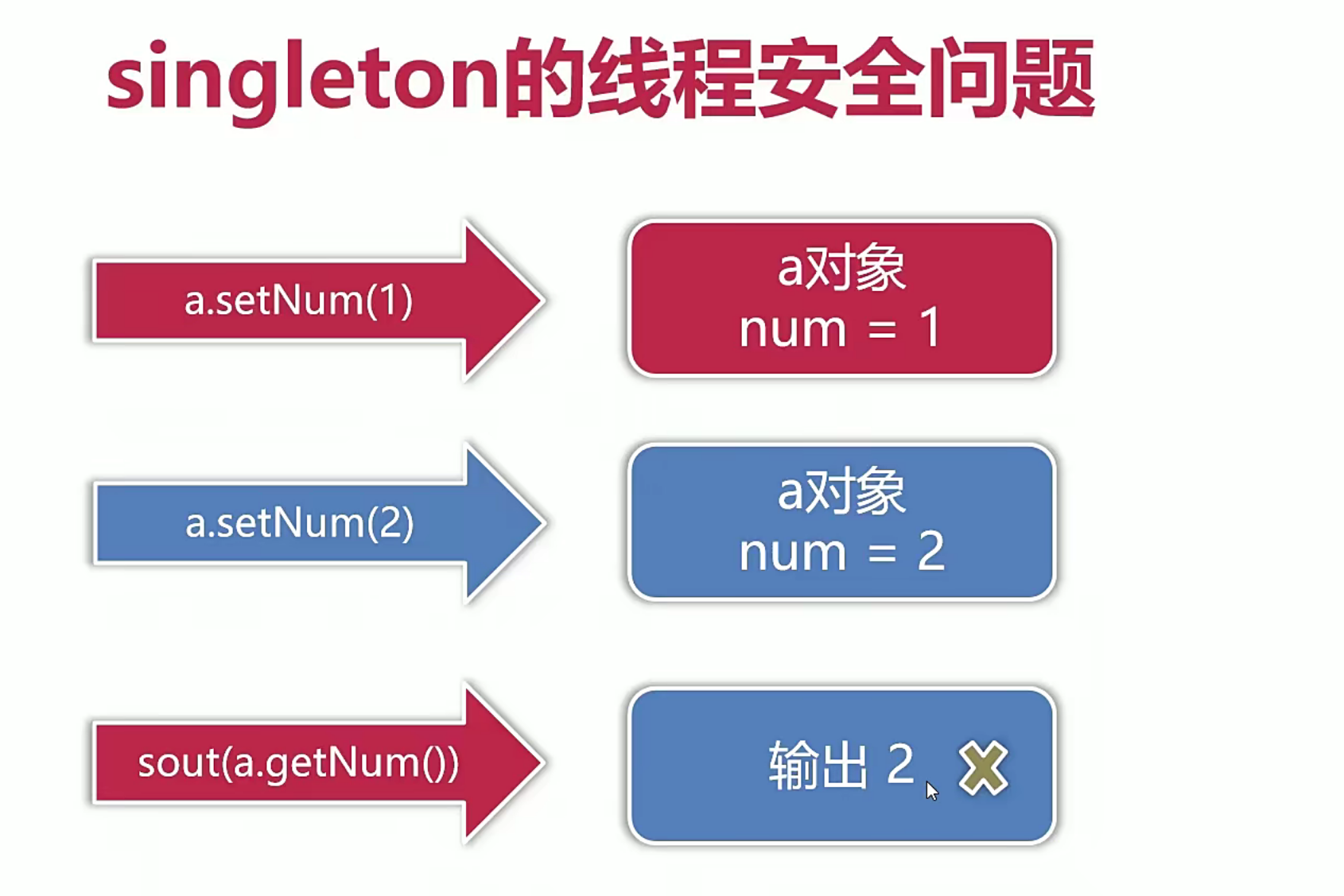 singleton的线程安全问题

a.setNum(1)

a对象
num = 1

a.setNum(2)

a对象
num = 2

sout(a.getNum())

输出 2